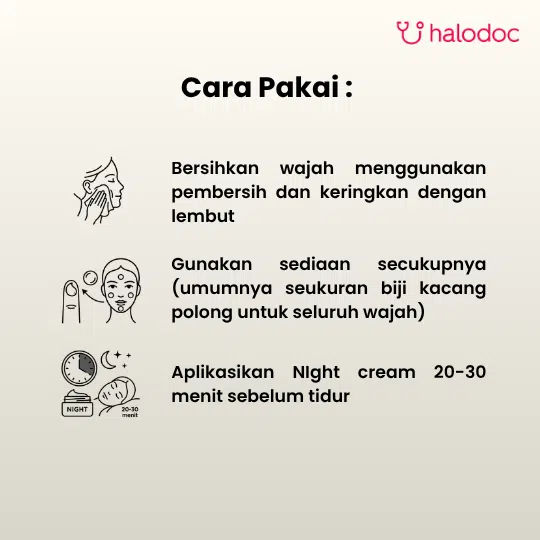 halodoc

Cara Pakai :

Bersihkan wajah menggunakan pembersih dan keringkan dengan lembut

Gunakan sediaan secukupnya (umumnya seukuran biji kacang polong untuk seluruh wajah)

NIGHT

20-30 menit

Aplikasikan NIght cream 20-30 menit sebelum tidur